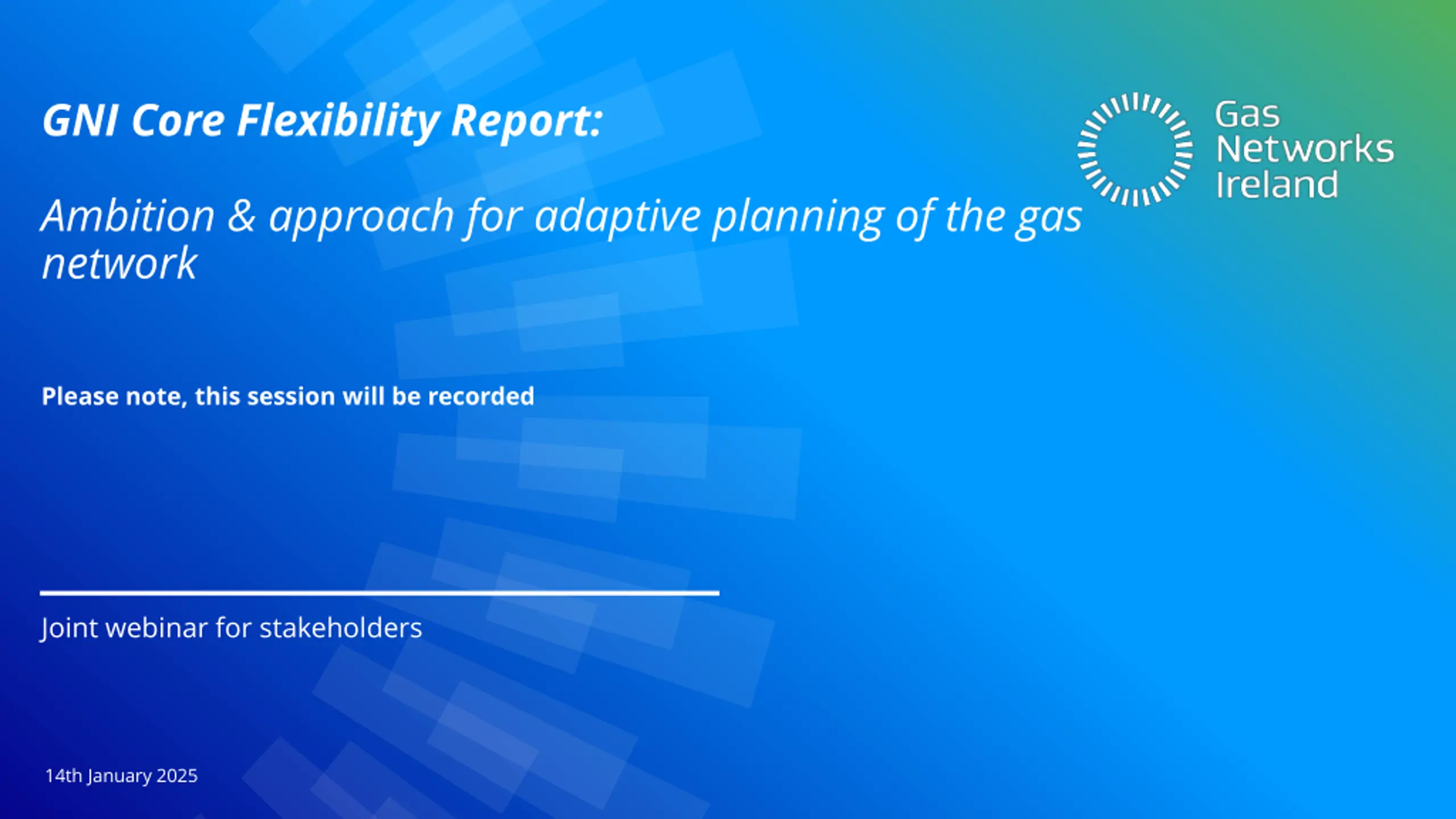 GNI Core Flexibility Report:

Gas Networks Ireland

Ambition & approach for adaptive planning of the gas network

Please note, this session will be recorded

Joint webinar for stakeholders

14th January 2025